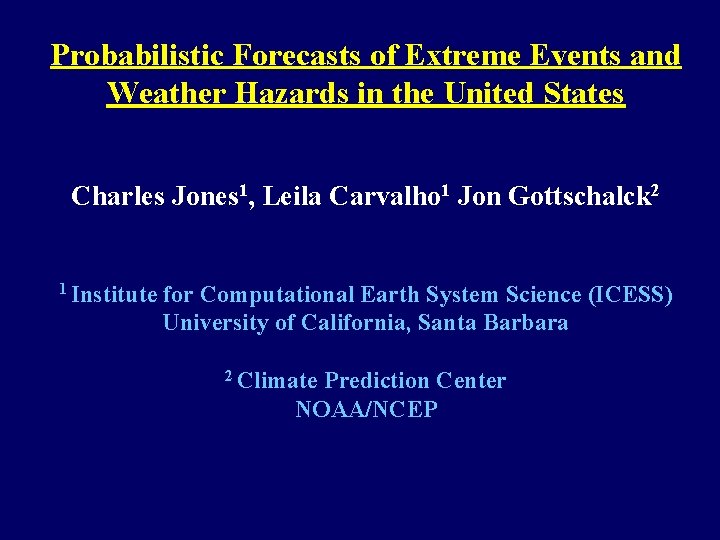 Probabilistic Forecasts of Extreme Events and Weather Hazards in the United States

Charles Jones$^1$, Leila Carvalho$^1$ Jon Gottschalck$^2$

$^1$ Institute for Computational Earth System Science (ICESS)
University of California, Santa Barbara

$^2$ Climate Prediction Center
NOAA/NCEP